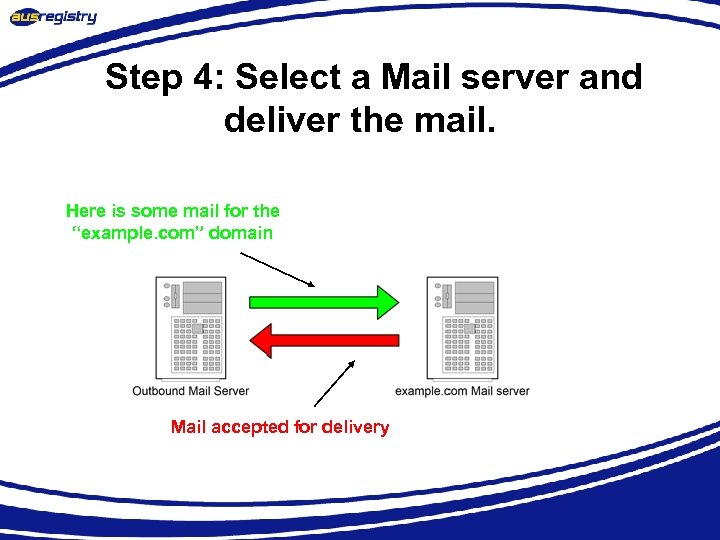 ausregistry

Step 4: Select a Mail server and deliver the mail.

Here is some mail for the "example.com" domain

Outbound Mail Server

example.com Mail server

Mail accepted for delivery